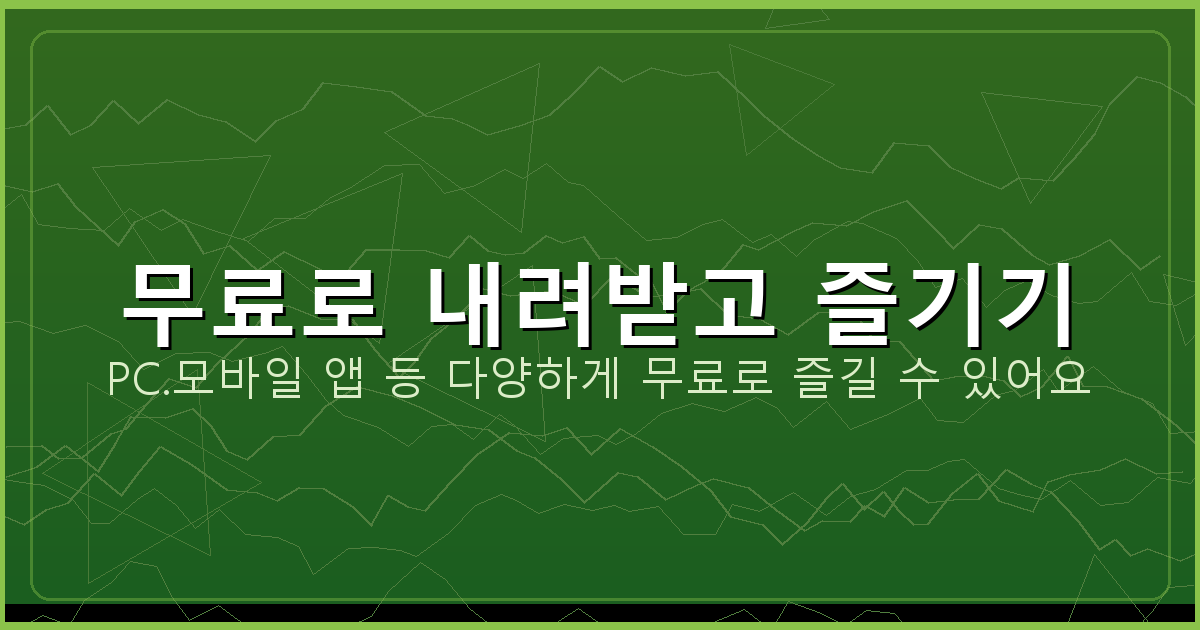 무료로 내려받고 즐기기

PC.모바일 앱 등 다양하게 무료로 즐길 수 있어요